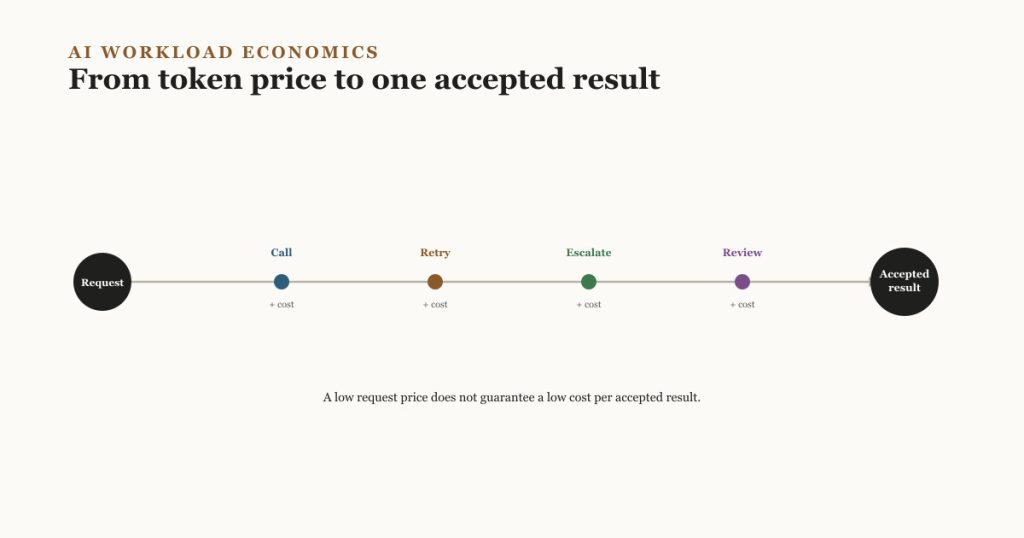 AI WORKLOAD ECONOMICS
From token price to one accepted result

Request

Call
+ cost

Retry
+ cost

Escalate
+ cost

Review
+ cost

Accepted result

A low request price does not guarantee a low cost per accepted result.